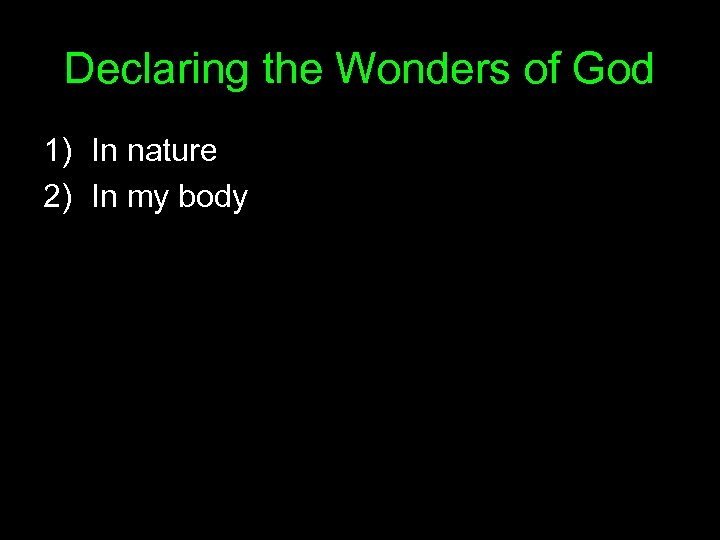 Declaring the Wonders of God

1) In nature
2) In my body